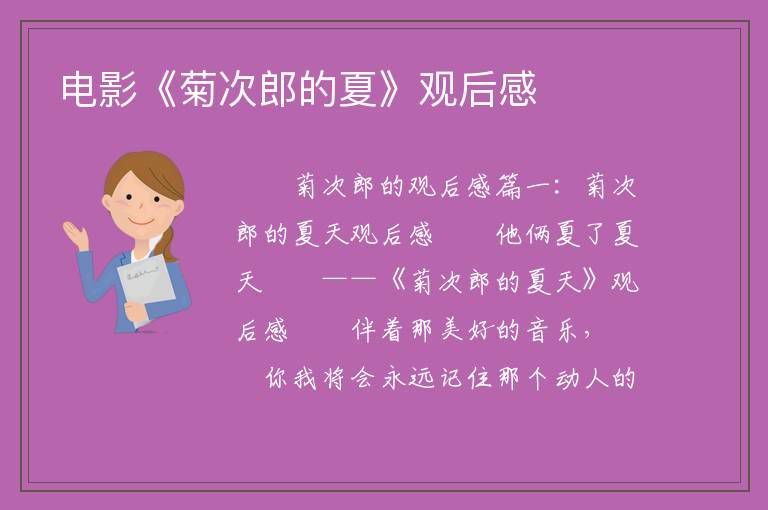 电影《菊次郎的夏》观后感

菊次郎的观后感篇一：菊次郎的夏天观后感　　他俩夏了夏天　　——《菊次郎的夏天》观后感　　伴着那美好的音乐，　你我将会永远记住那个动人的